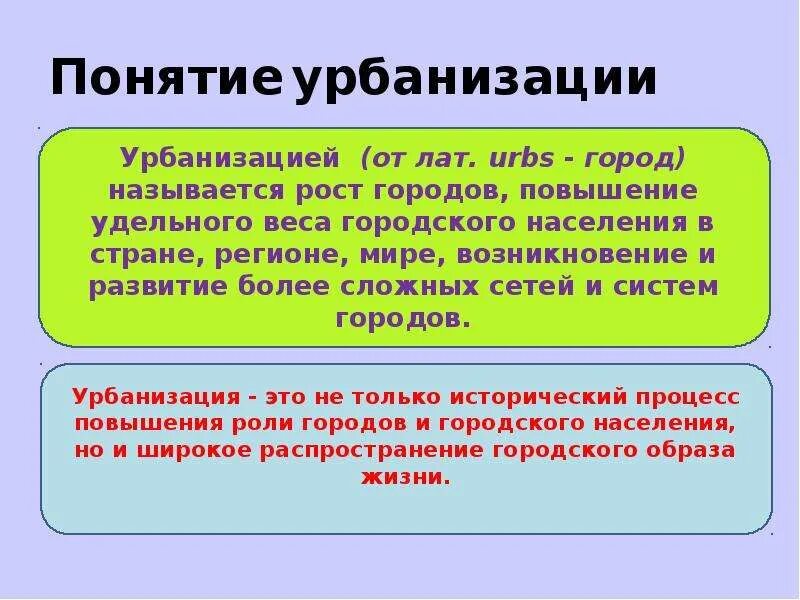 Понятие урбанизации

Урбанизацией (от лат. urbs - город) называется рост городов, повышение удельного веса городского населения в стране, регионе, мире, возникновение и развитие более сложных сетей и систем городов.

Урбанизация - это не только исторический процесс повышения роли городов и городского населения, но и широкое распространение городского образа жизни.